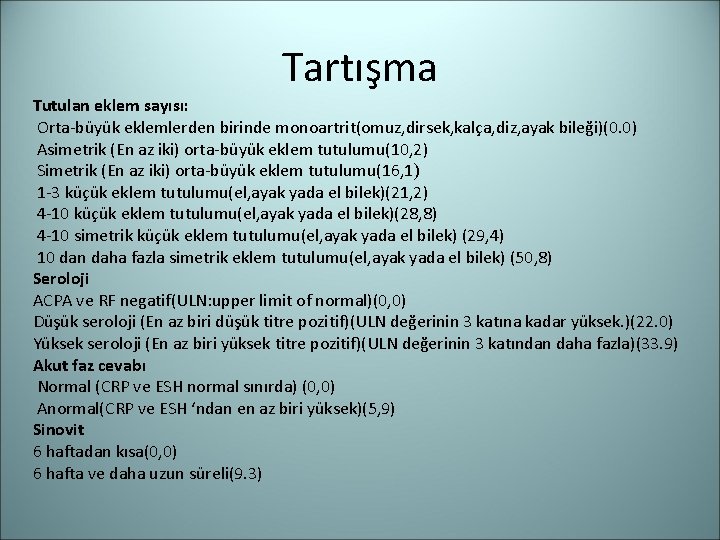 Tartışma

Tutulan eklem sayısı:
Orta-büyük eklemlerden birinde monoartrit(omuz,dirsek,kalça,diz,ayak bileği)(0.0)
Asimetrik (En az iki) orta-büyük eklem tutulumu(10,2)
Simetrik (En az iki) orta-büyük eklem tutulumu(16,1)
1-3 küçük eklem tutulumu(el,ayak yada el bilek)(21,2)
4-10 küçük eklem tutulumu(el,ayak yada el bilek)(28,8)
4-10 simetrik küçük eklem tutulumu(el,ayak yada el bilek) (29,4)
10 dan daha fazla simetrik eklem tutulumu(el,ayak yada el bilek) (50,8)

Seroloji
ACPA ve RF negatif(ULN:upper limit of normal)(0,0)
Düşük seroloji (En az biri düşük titre pozitif)(ULN değerinin 3 katına kadar yüksek.)(22.0)
Yüksek seroloji (En az biri yüksek titre pozitif)(ULN değerinin 3 katından daha fazla)(33.9)

Akut faz cevabı
Normal (CRP ve ESH normal sınırda) (0,0)
Anormal(CRP ve ESH ‘ndan en az biri yüksek)(5,9)

Sinovit
6 haftadan kısa(0,0)
6 hafta ve daha uzun süreli(9.3)